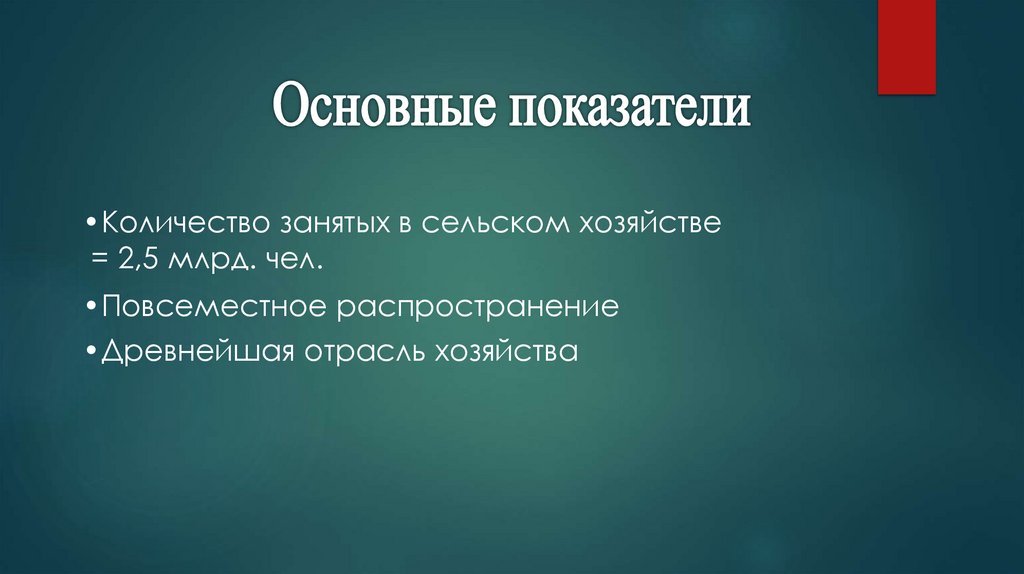 Основные показатели

•Количество занятых в сельском хозяйстве = 2,5 млрд. чел.

•Повсеместное распространение

•Древнейшая отрасль хозяйства